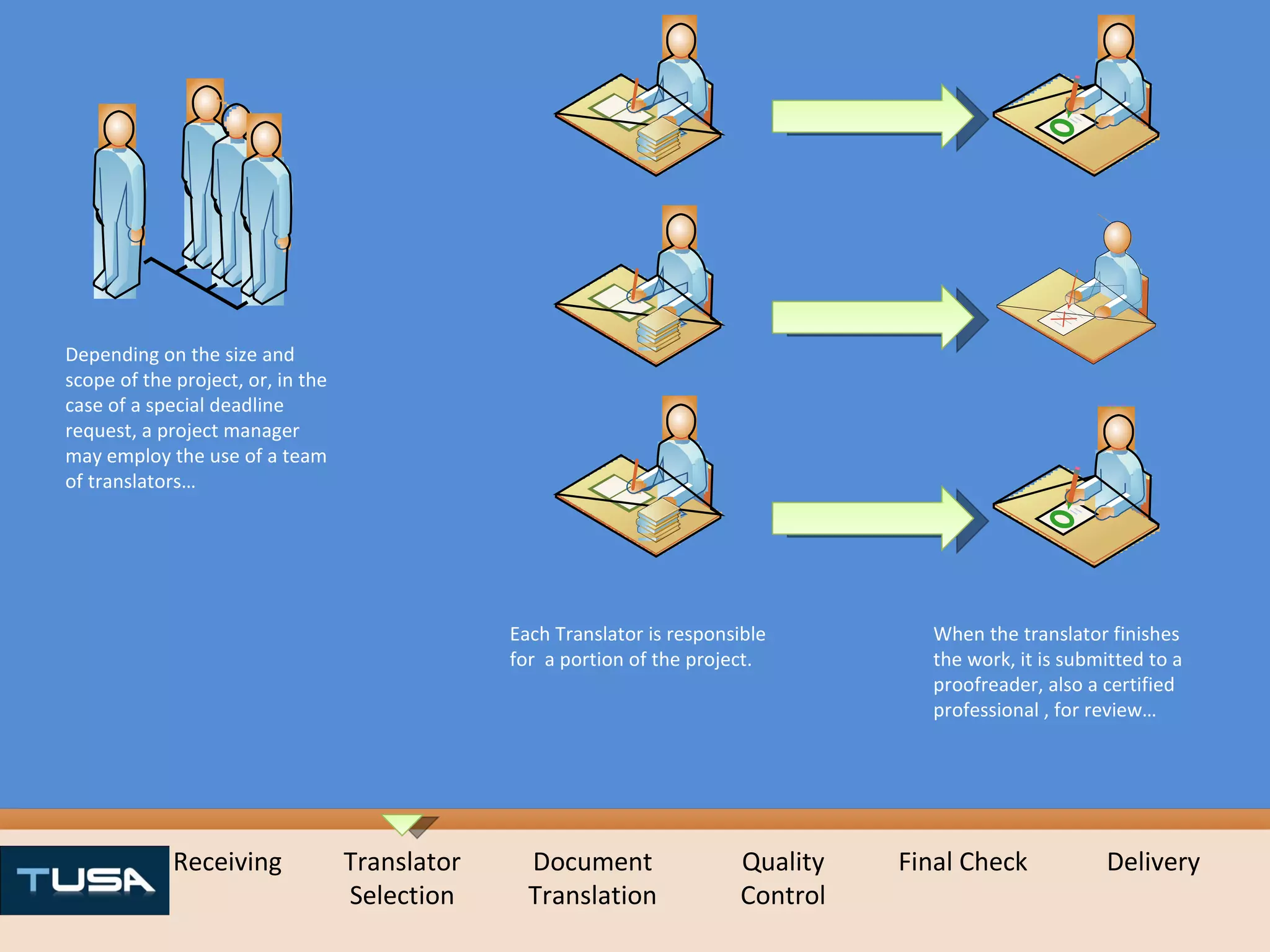 Depending on the size and scope of the project, or, in the case of a special deadline request, a project manager may employ the use of a team of translators…

Each Translator is responsible for a portion of the project.

When the translator finishes the work, it is submitted to a proofreader, also a certified professional , for review…

TUSA

Receiving

Translator Selection

Document Translation

Quality Control

Final Check

Delivery